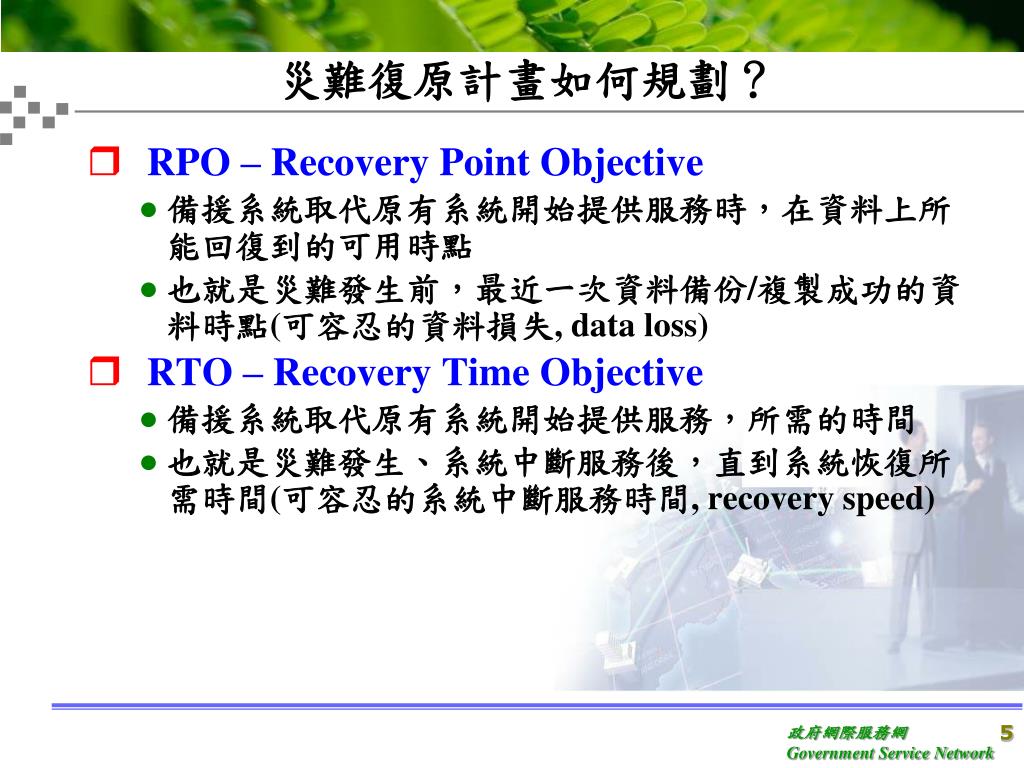 災難復原計畫如何規劃？

RPO – Recovery Point Objective

備援系統取代原有系統開始提供服務時，在資料上所能回復到的可用時點

也就是災難發生前，最近一次資料備份/複製成功的資料時點(可容忍的資料損失, data loss)

RTO – Recovery Time Objective

備援系統取代原有系統開始提供服務，所需的時間

也就是災難發生、系統中斷服務後，直到系統恢復所需時間(可容忍的系統中斷服務時間, recovery speed)

政府網際服務網
Government Service Network
5